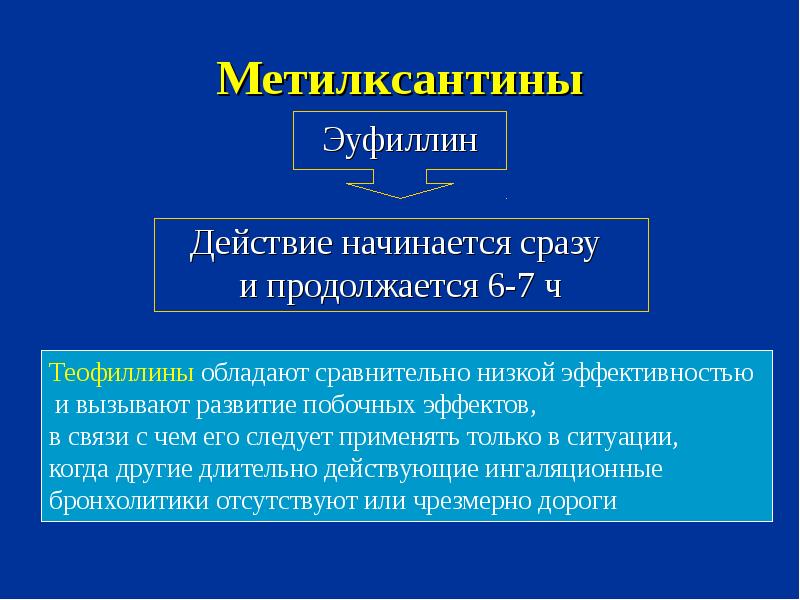 Метилксантины

Эуфиллин

Действие начинается сразу и продолжается 6-7 ч

Теофиллины обладают сравнительно низкой эффективностью и вызывают развитие побочных эффектов,
в связи с чем его следует применять только в ситуации,
когда другие длительно действующие ингаляционные
бронхолитики отсутствуют или чрезмерно дороги